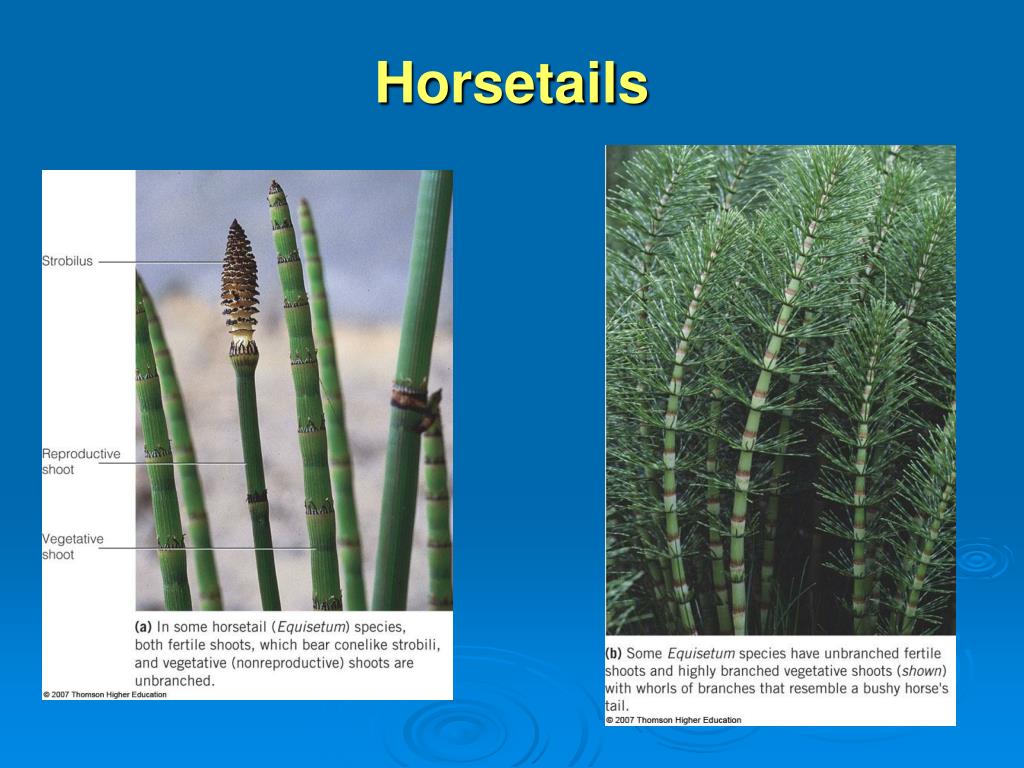 Horsetails

Strobilus

Reproductive shoot

Vegetative shoot

(a) In some horsetail (Equisetum) species, both fertile shoots, which bear conelike strobili, and vegetative (nonreproductive) shoots are unbranched.

© 2007 Thomson Higher Education

(b) Some Equisetum species have unbranched fertile shoots and highly branched vegetative shoots (shown) with whorls of branches that resemble a bushy horse's tail.

© 2007 Thomson Higher Education